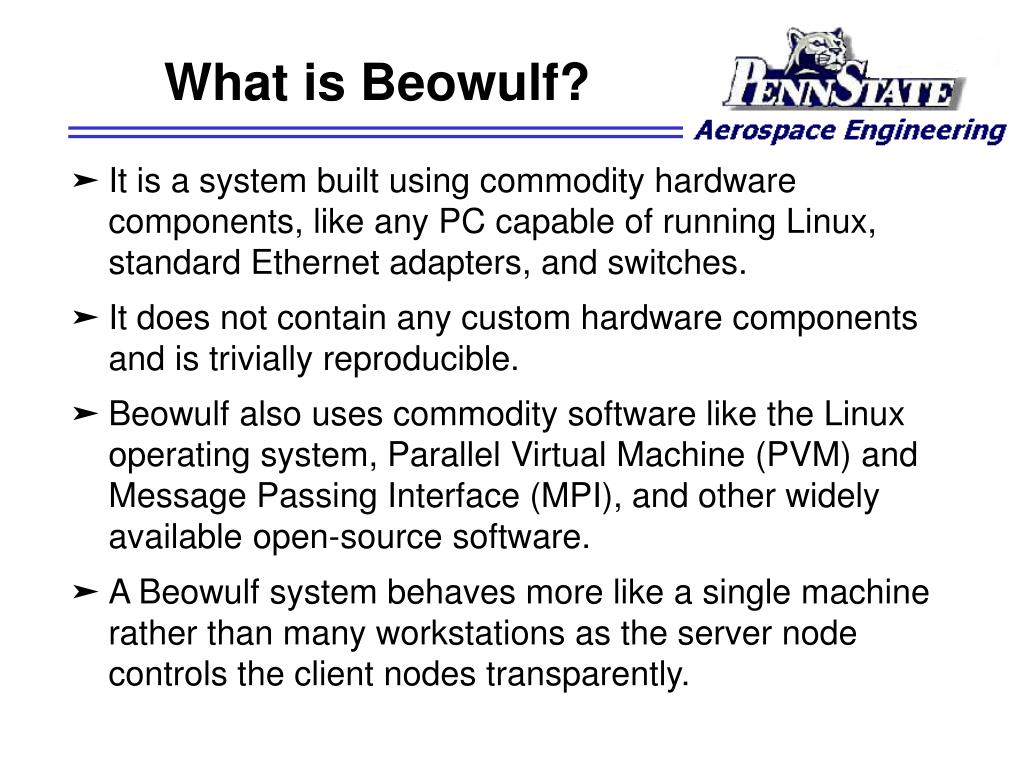 What is Beowulf?

PENNSTATE
Aerospace Engineering

➤ It is a system built using commodity hardware components, like any PC capable of running Linux, standard Ethernet adapters, and switches.

➤ It does not contain any custom hardware components and is trivially reproducible.

➤ Beowulf also uses commodity software like the Linux operating system, Parallel Virtual Machine (PVM) and Message Passing Interface (MPI), and other widely available open-source software.

➤ A Beowulf system behaves more like a single machine rather than many workstations as the server node controls the client nodes transparently.